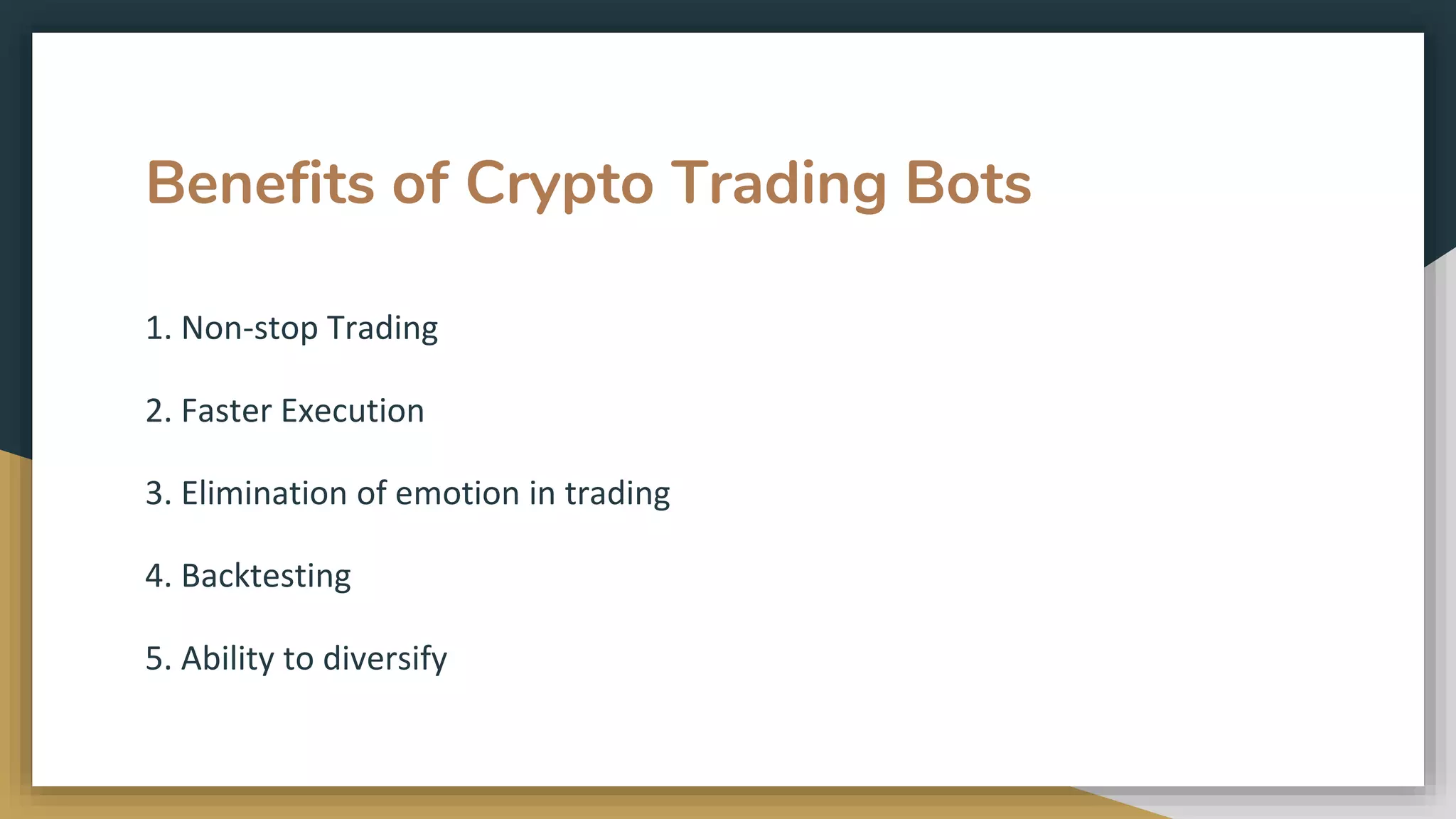 Benefits of Crypto Trading Bots

1. Non-stop Trading

2. Faster Execution

3. Elimination of emotion in trading

4. Backtesting

5. Ability to diversify